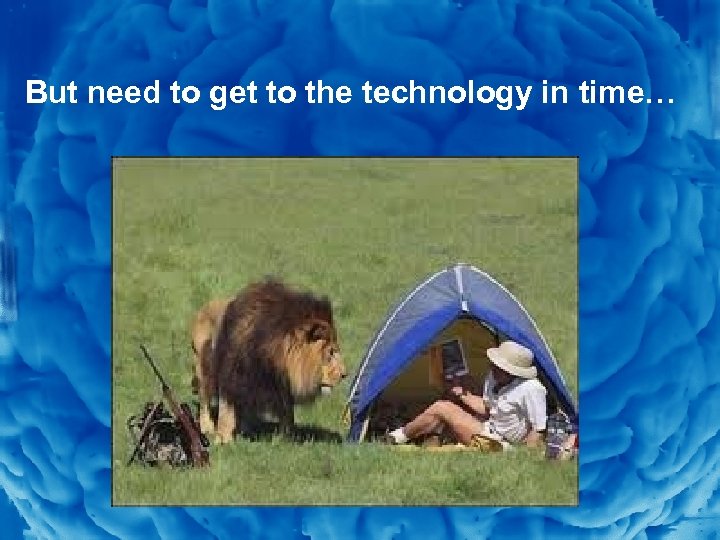 But need to get to the technology in time…